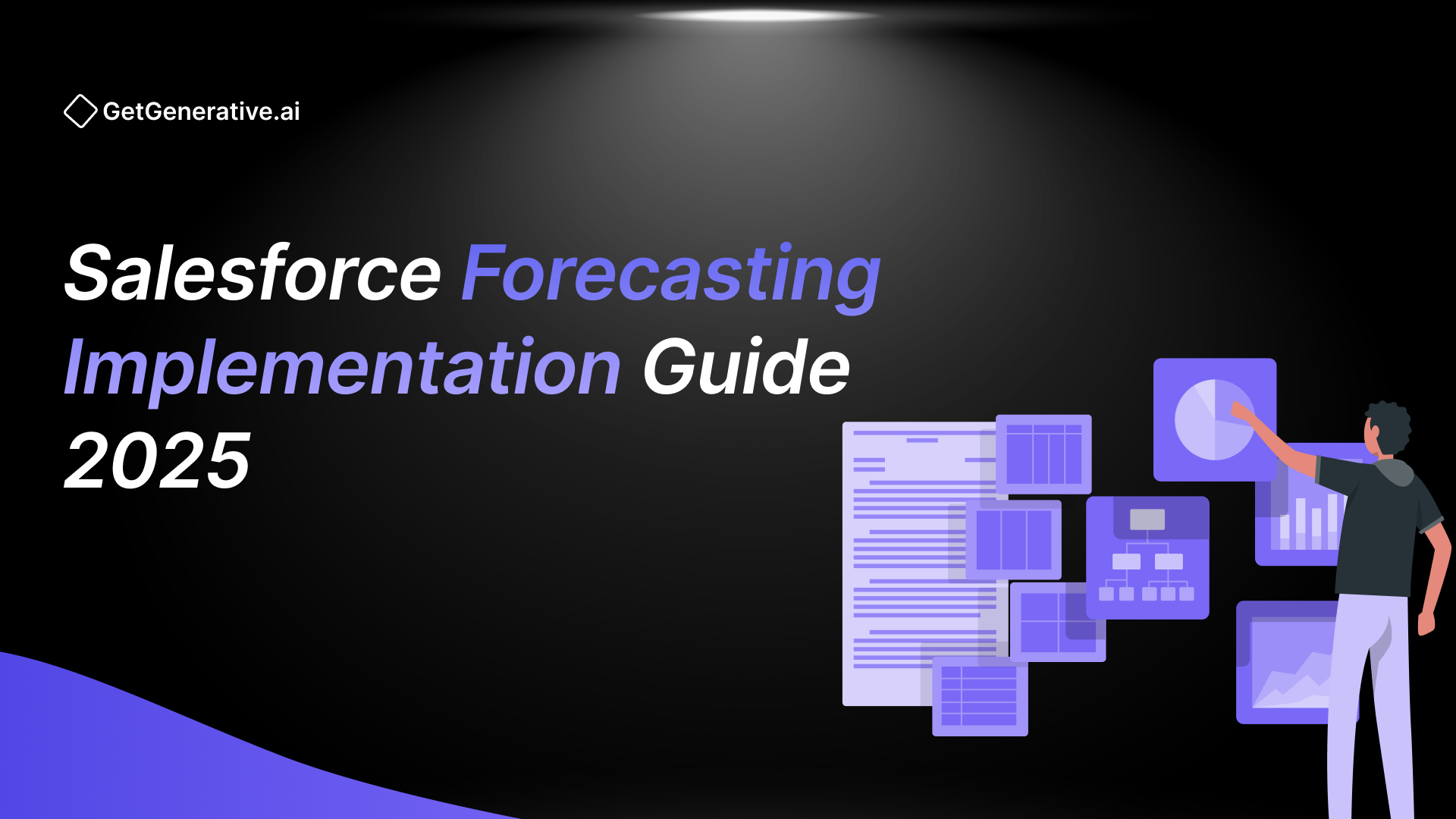 GetGenerative.ai

Salesforce Forecasting Implementation Guide 2025